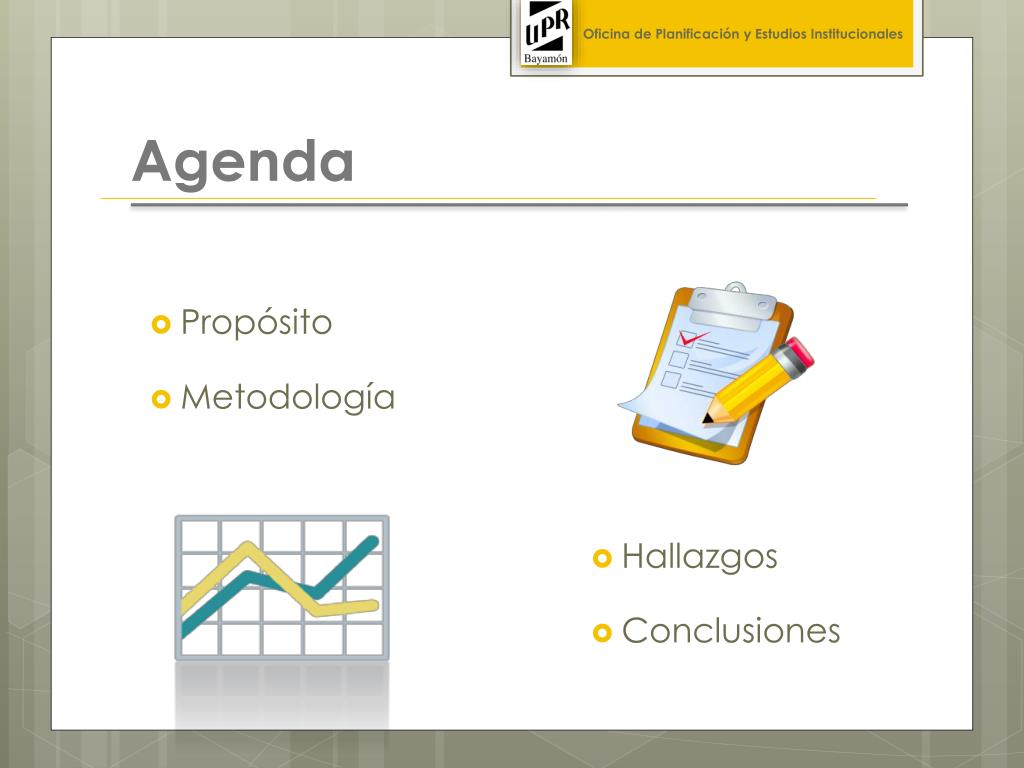 UPR
Bayamón

Oficina de Planificación y Estudios Institucionales

Agenda

Propósito

Metodología

Hallazgos

Conclusiones